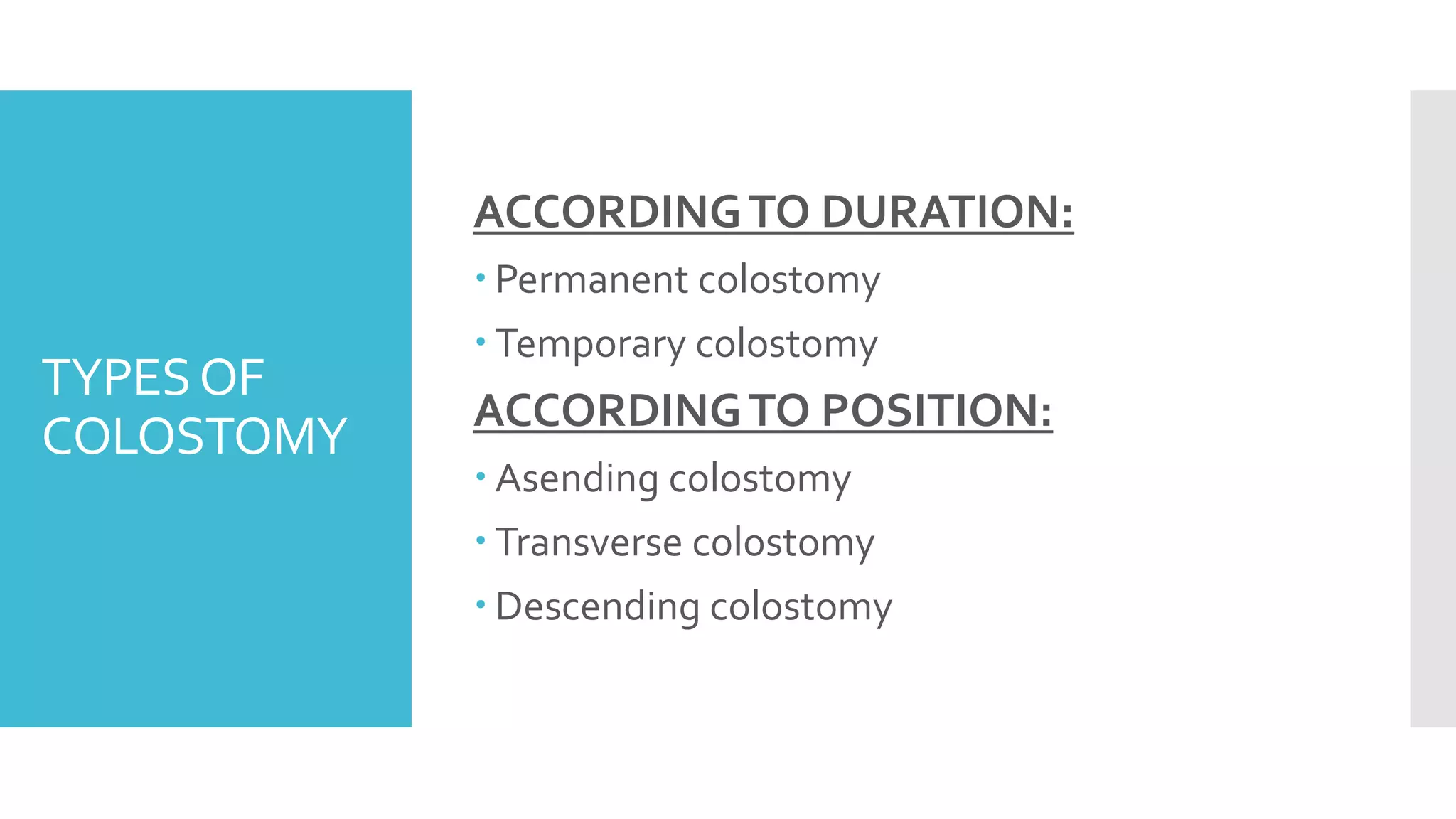 TYPES OF COLOSTOMY

ACCORDING TO DURATION:

• Permanent colostomy
• Temporary colostomy

ACCORDING TO POSITION:

• Asending colostomy
• Transverse colostomy
• Descending colostomy